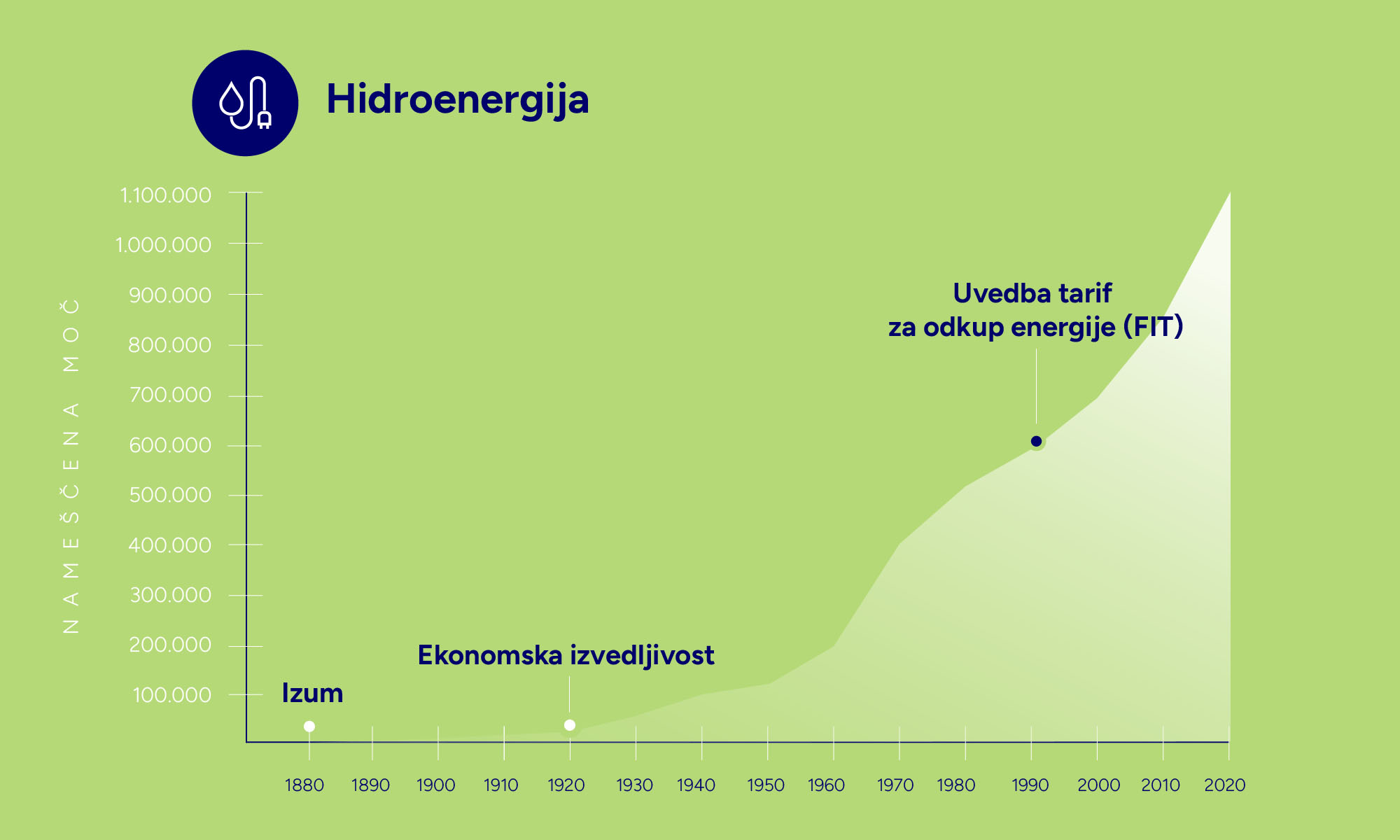 Hidroenergija

NAMEŠČENA MOČ

1.100.000
1.000.000
900.000
800.000
700.000
600.000
500.000
400.000
300.000
200.000
100.000

Uvedba tarif
za odkup energije (FIT)

Ekonomska izvedljivost

Izum

1880 1890 1900 1910 1920 1930 1940 1950 1960 1970 1980 1990 2000 2010 2020